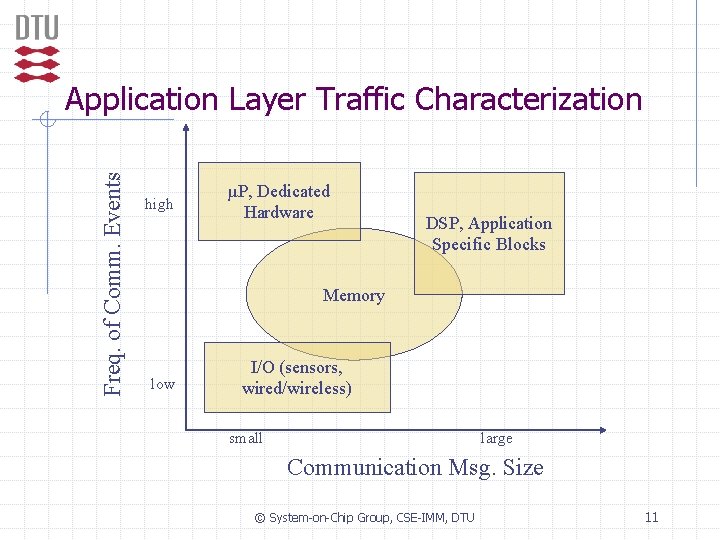 DTU

Application Layer Traffic Characterization

Freq. of Comm. Events

high

low

μP, Dedicated Hardware

DSP, Application Specific Blocks

Memory

I/O (sensors, wired/wireless)

small

large

Communication Msg. Size

© System-on-Chip Group, CSE-IMM, DTU

11